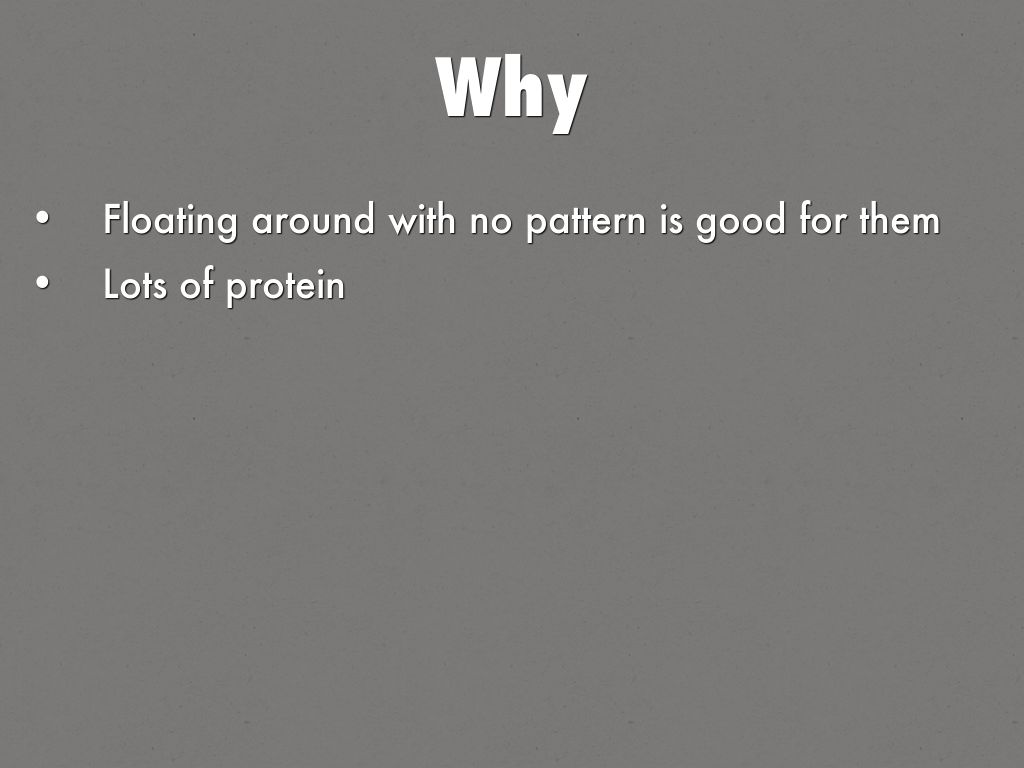 Why

• Floating around with no pattern is good for them
• Lots of protein